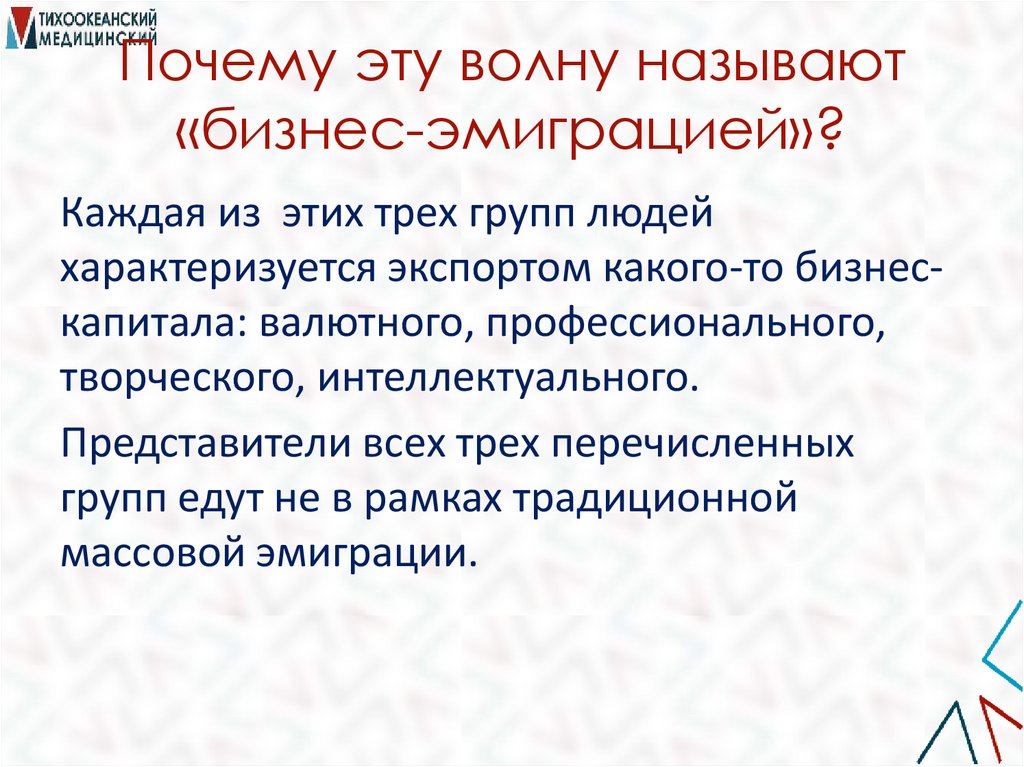 ТИХООКЕАНСКИЙ МЕДИЦИНСКИЙ

Почему эту волну называют «бизнес-эмиграцией»?

Каждая из этих трех групп людей характеризуется экспортом какого-то бизнес-капитала: валютного, профессионального, творческого, интеллектуального.

Представители всех трех перечисленных групп едут не в рамках традиционной массовой эмиграции.